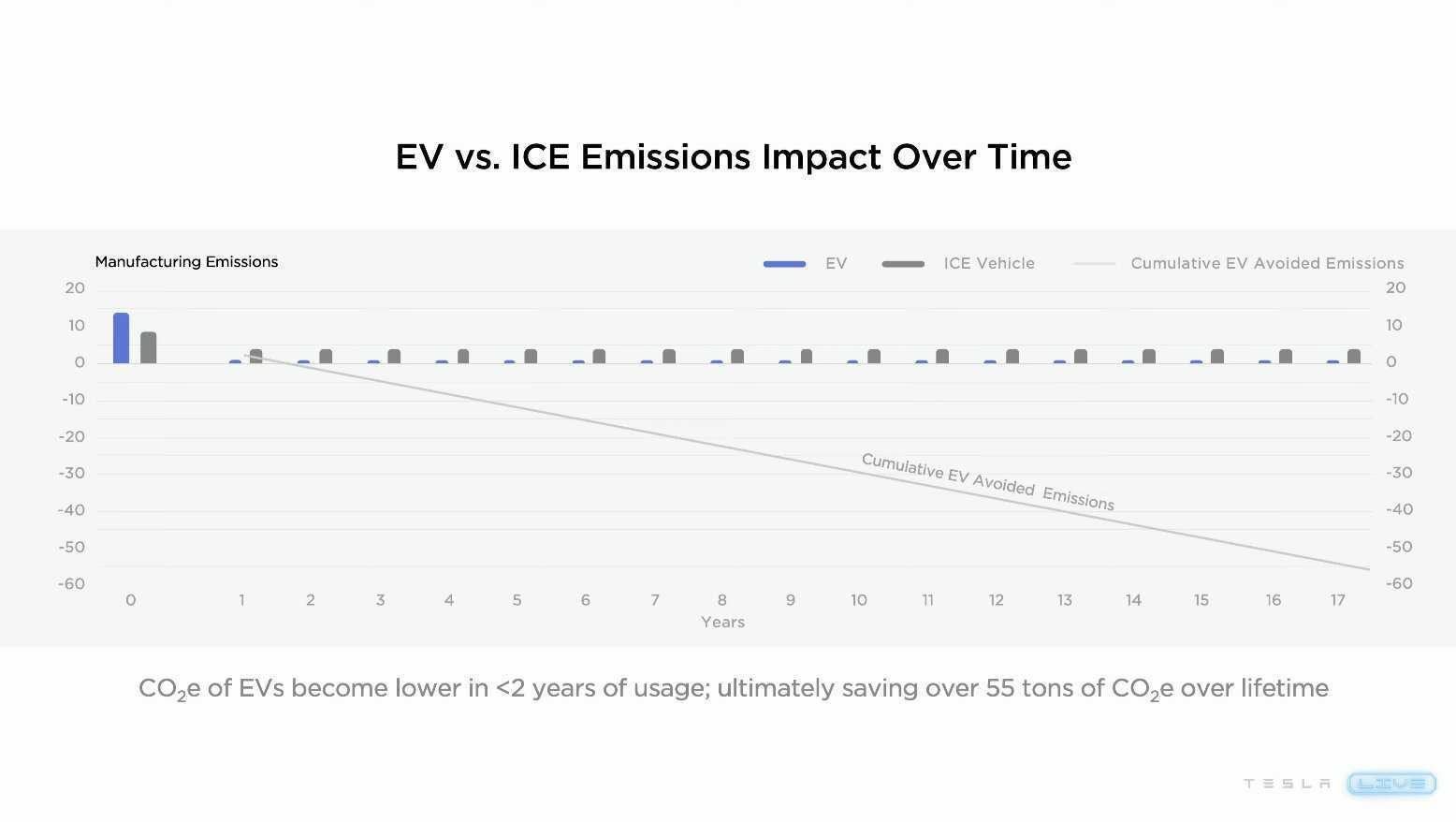 EV vs. ICE Emissions Impact Over Time

Manufacturing Emissions

EV ICE Vehicle Cumulative EV Avoided Emissions

20
10
0
-10
-20
-30
-40
-50
-60

20
10
0
-10
-20
-30
-40
-50
-60

Cumulative EV Avoided Emissions

0 1 2 3 4 5 6 7 8 9 10 11 12 13 14 15 16 17
Years

$CO_2$e of EVs become lower in <2 years of usage; ultimately saving over 55 tons of $CO_2$e over lifetime

TESLA LIVE